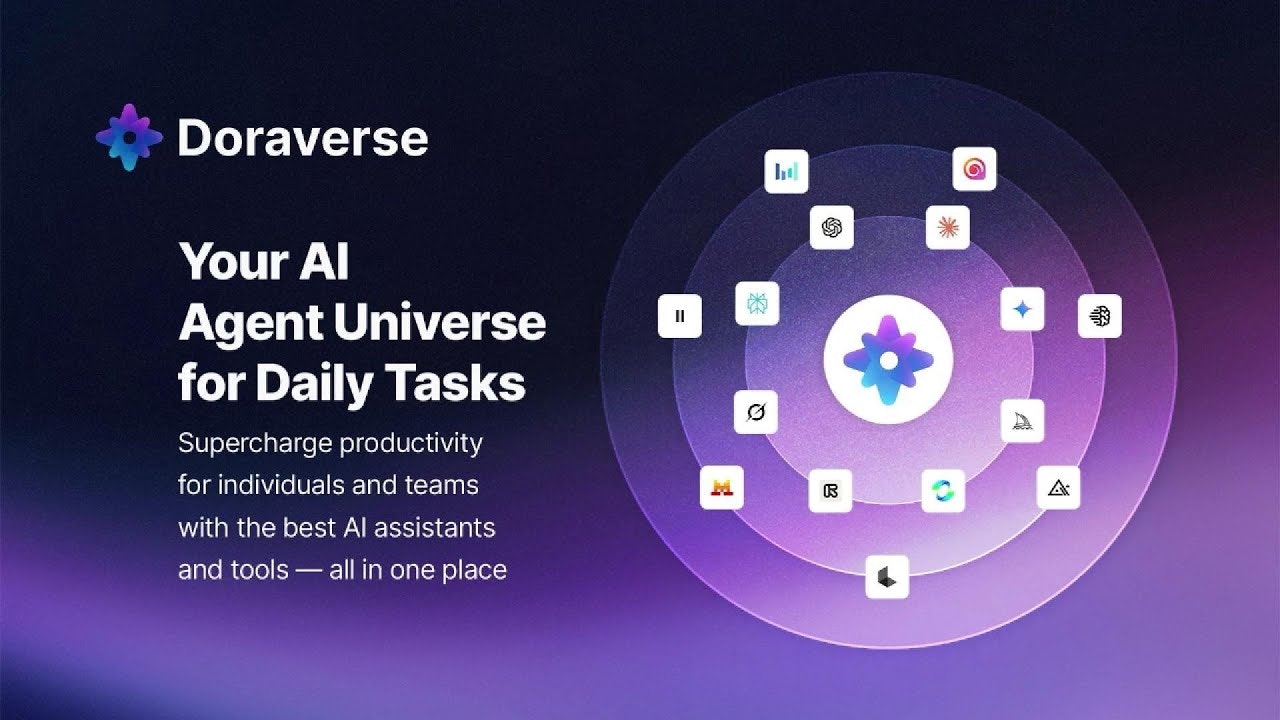 Doraverse

Your AI Agent Universe for Daily Tasks

Supercharge productivity for individuals and teams with the best AI assistants and tools — all in one place